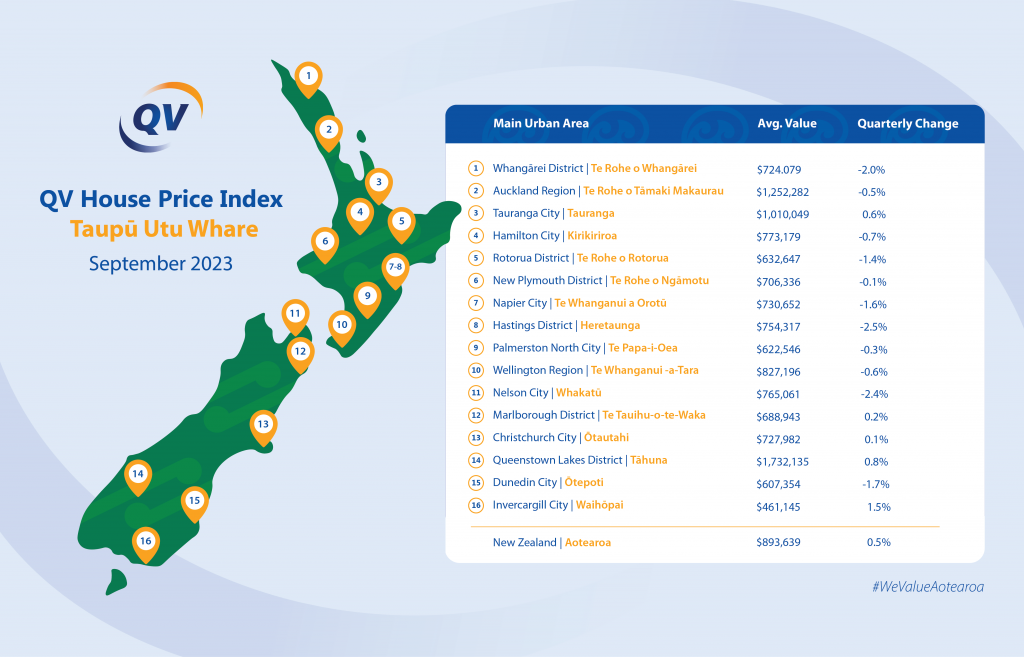 QV

QV House Price Index
Taupū Utu Whare
September 2023

1 2 3 4 5 6 7-8 9 10 11 12 13 14 15 16

| | Main Urban Area | Avg. Value | Quarterly Change |
|---|---|---|---|
| 1 | Whangārei District \| Te Rohe o Whangārei | $724.079 | -2.0% |
| 2 | Auckland Region \| Te Rohe o Tāmaki Makaurau | $1,252,282 | -0.5% |
| 3 | Tauranga City \| Tauranga | $1,010,049 | 0.6% |
| 4 | Hamilton City \| Kirikiriroa | $773,179 | -0.7% |
| 5 | Rotorua District \| Te Rohe o Rotorua | $632,647 | -1.4% |
| 6 | New Plymouth District \| Te Rohe o Ngāmotu | $706,336 | -0.1% |
| 7 | Napier City \| Te Whanganui a Orotū | $730,652 | -1.6% |
| 8 | Hastings District \| Heretaunga | $754,317 | -2.5% |
| 9 | Palmerston North City \| Te Papa-i-Oea | $622,546 | -0.3% |
| 10 | Wellington Region \| Te Whanganui -a-Tara | $827,196 | -0.6% |
| 11 | Nelson City \| Whakatū | $765,061 | -2.4% |
| 12 | Marlborough District \| Te Tauihu-o-te-Waka | $688,943 | 0.2% |
| 13 | Christchurch City \| Ōtautahi | $727,982 | 0.1% |
| 14 | Queenstown Lakes District \| Tāhuna | $1,732,135 | 0.8% |
| 15 | Dunedin City \| Ōtepoti | $607,354 | -1.7% |
| 16 | Invercargill City \| Waihōpai | $461,145 | 1.5% |
| | New Zealand \| Aotearoa | $893,639 | 0.5% |

#WeValueAotearoa